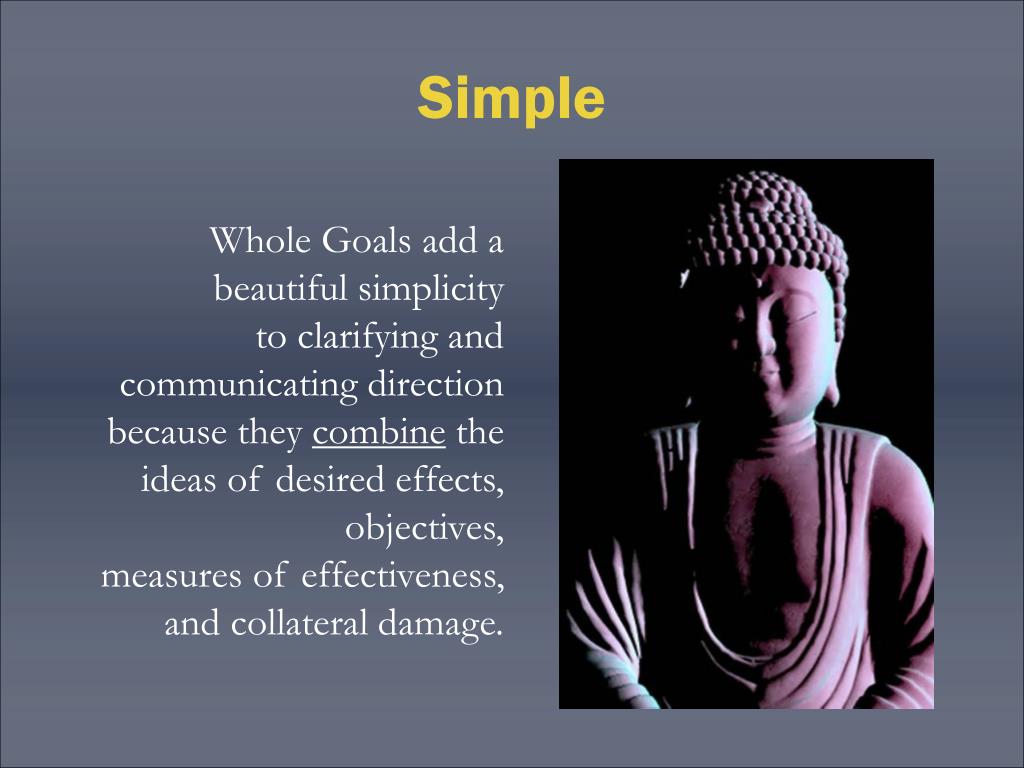 Simple

Whole Goals add a beautiful simplicity to clarifying and communicating direction because they combine the ideas of desired effects, objectives, measures of effectiveness, and collateral damage.